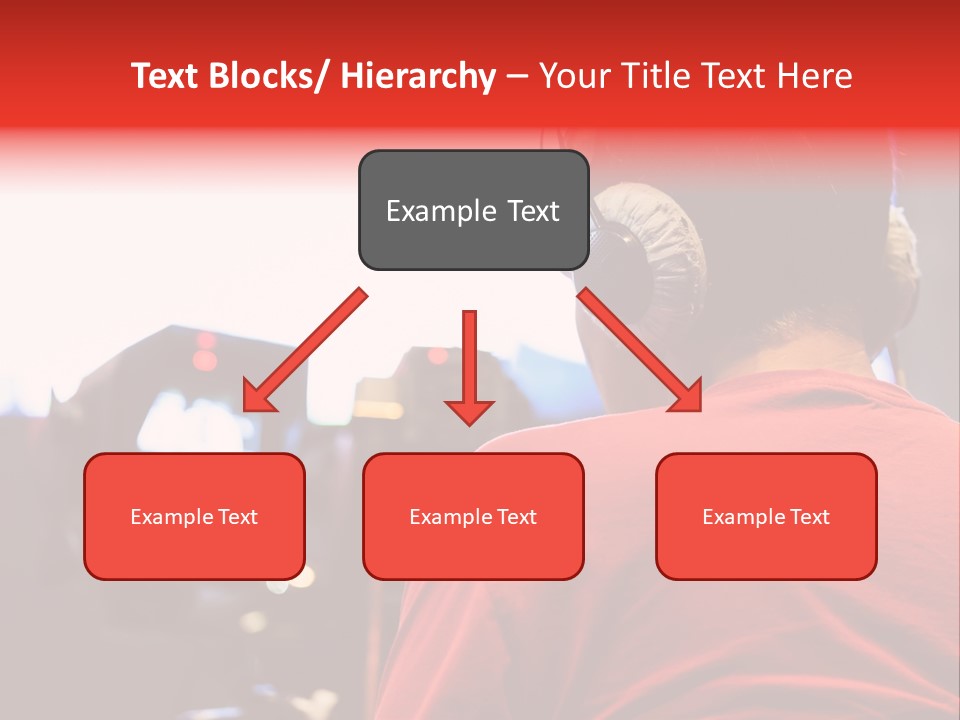 Text Blocks/ Hierarchy – Your Title Text Here

Example Text

Example Text

Example Text

Example Text